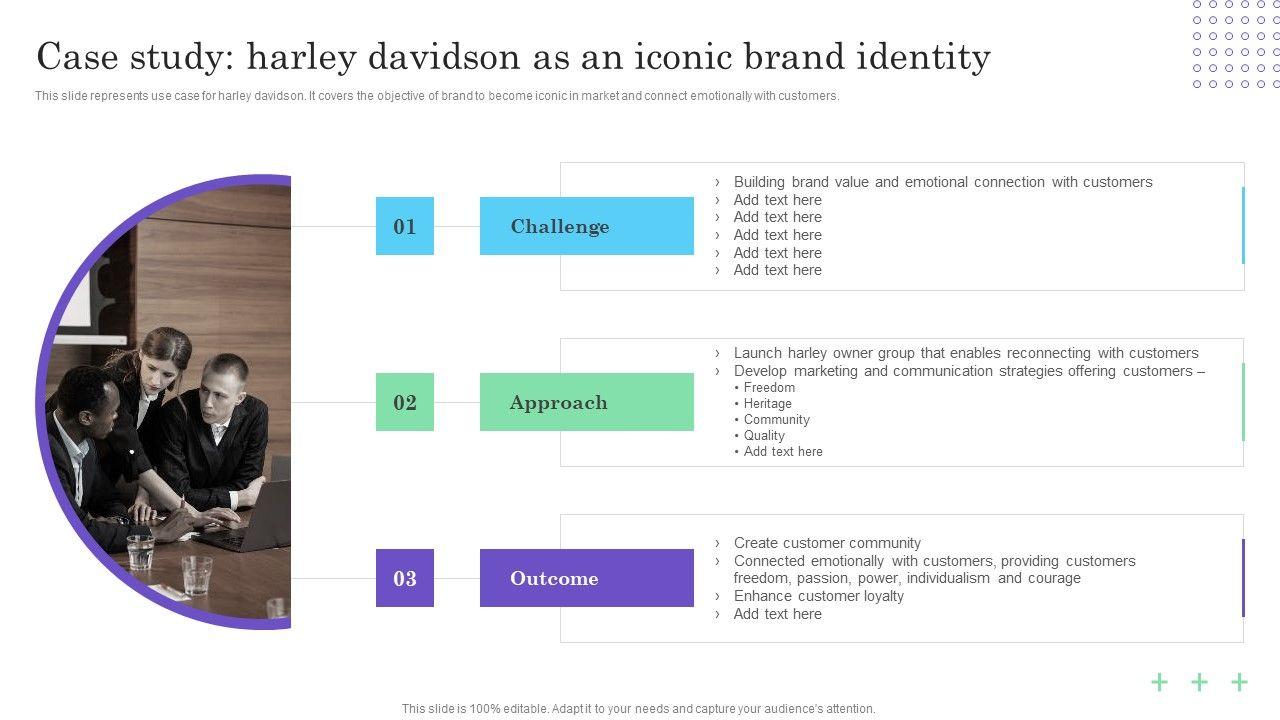 Case study: harley davidson as an iconic brand identity

This slide represents use case for harley davidson. It covers the objective of brand to become iconic in market and connect emotionally with customers.

01

Challenge

› Building brand value and emotional connection with customers
› Add text here
› Add text here
› Add text here
› Add text here
› Add text here

02

Approach

› Launch harley owner group that enables reconnecting with customers
› Develop marketing and communication strategies offering customers –
• Freedom
• Heritage
• Community
• Quality
• Add text here

03

Outcome

› Create customer community
› Connected emotionally with customers, providing customers freedom, passion, power, individualism and courage
› Enhance customer loyalty
› Add text here

This slide is 100% editable. Adapt it to your needs and capture your audience's attention.